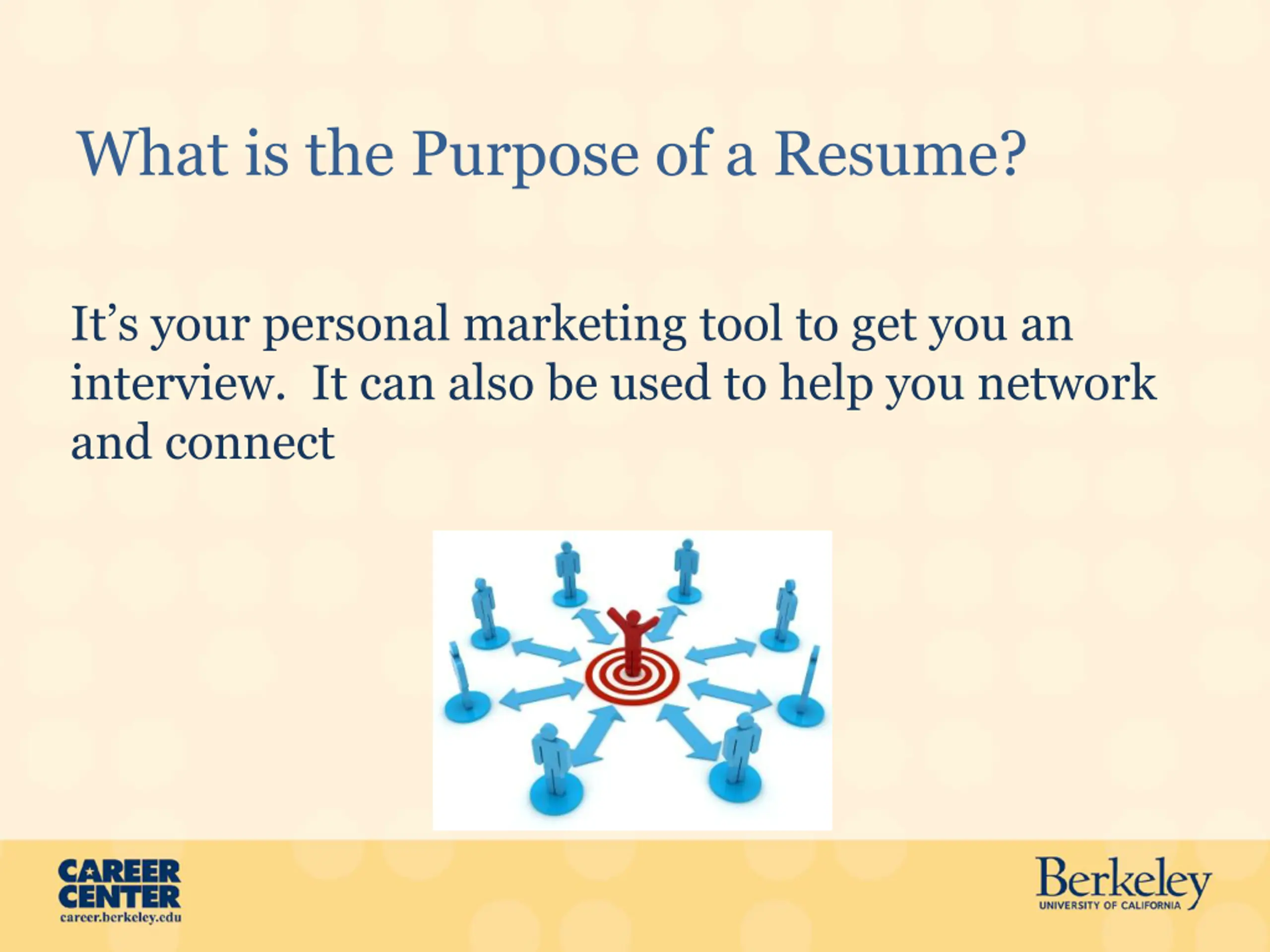 What is the Purpose of a Resume?

It’s your personal marketing tool to get you an interview. It can also be used to help you network and connect

CAREER CENTER
career.berkeley.edu

Berkeley
UNIVERSITY OF CALIFORNIA